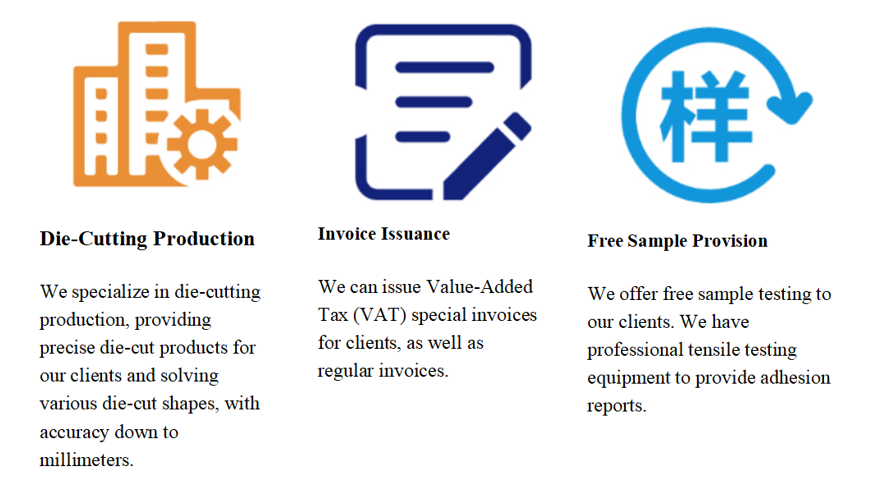 样

Die-Cutting Production

We specialize in die-cutting production, providing precise die-cut products for our clients and solving various die-cut shapes, with accuracy down to millimeters.

Invoice Issuance

We can issue Value-Added Tax (VAT) special invoices for clients, as well as regular invoices.

Free Sample Provision

We offer free sample testing to our clients. We have professional tensile testing equipment to provide adhesion reports.